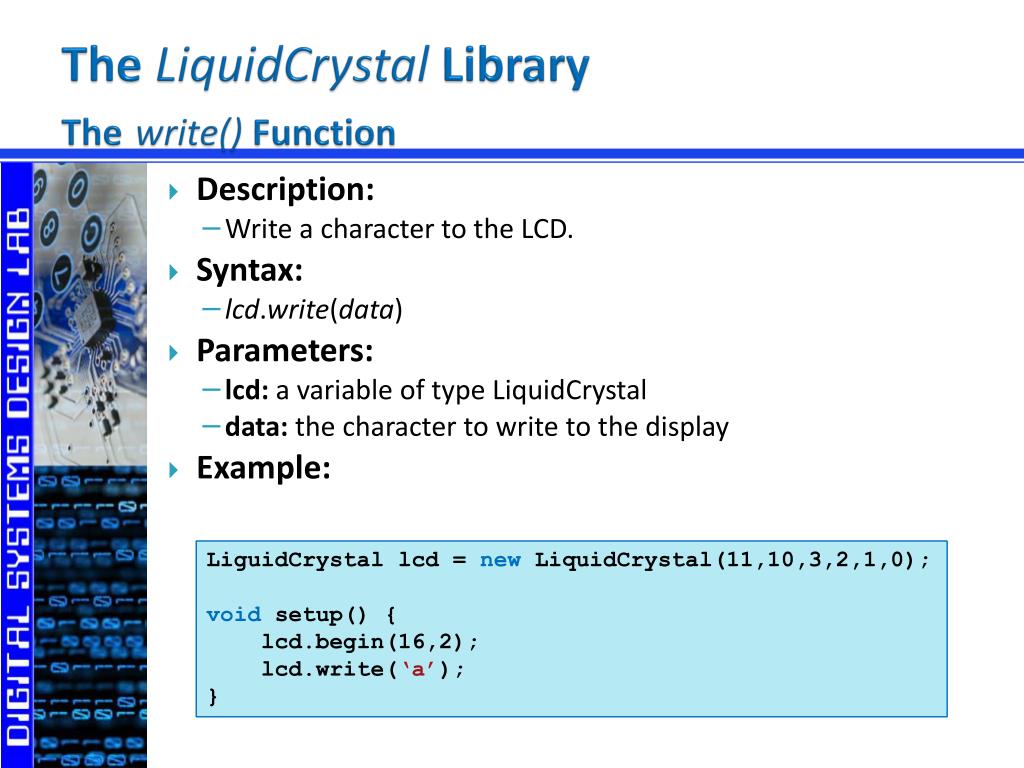 The LiquidCrystal Library
The write() Function

DIGITAL SYSTEMS DESIGN LAB

Description:
– Write a character to the LCD.

Syntax:
– lcd.write(data)

Parameters:
– lcd: a variable of type LiquidCrystal
– data: the character to write to the display

Example:

LiguidCrystal lcd = new LiquidCrystal(11,10,3,2,1,0);

void setup() {
    lcd.begin(16,2);
    lcd.write(‘a’);
}